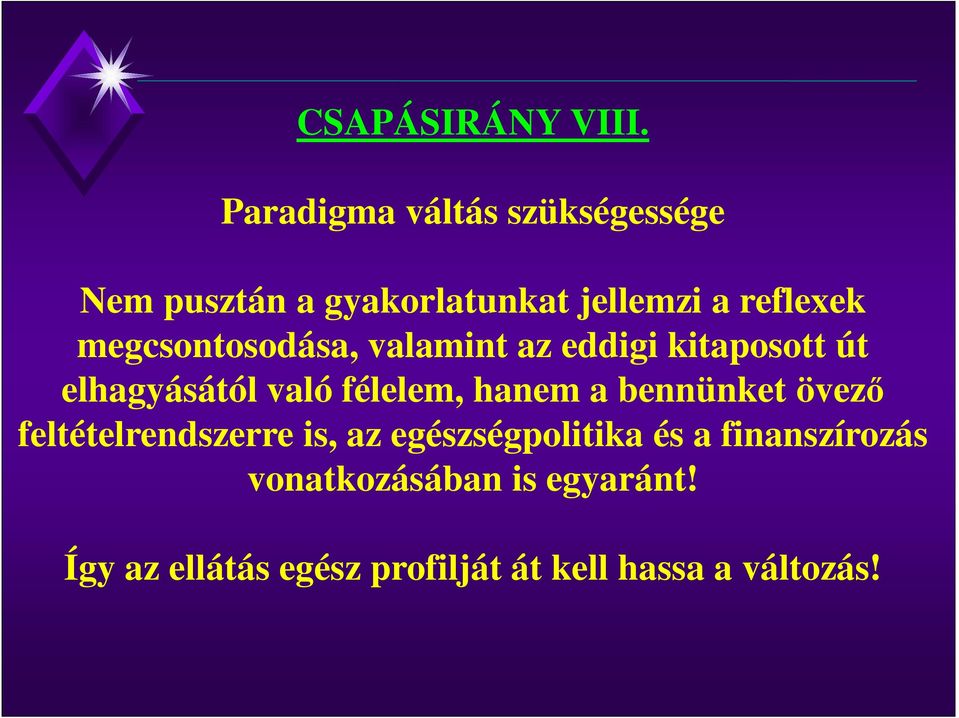 CSAPÁSIRÁNY VIII.

Paradigma váltás szükségessége

Nem pusztán a gyakorlatunkat jellemzi a reflexek megcsontosodása, valamint az eddigi kitaposott út elhagyásától való félelem, hanem a bennünket övező feltételrendszerre is, az egészségpolitika és a finanszírozás vonatkozásában is egyaránt!

Így az ellátás egész profilját át kell hassa a változás!